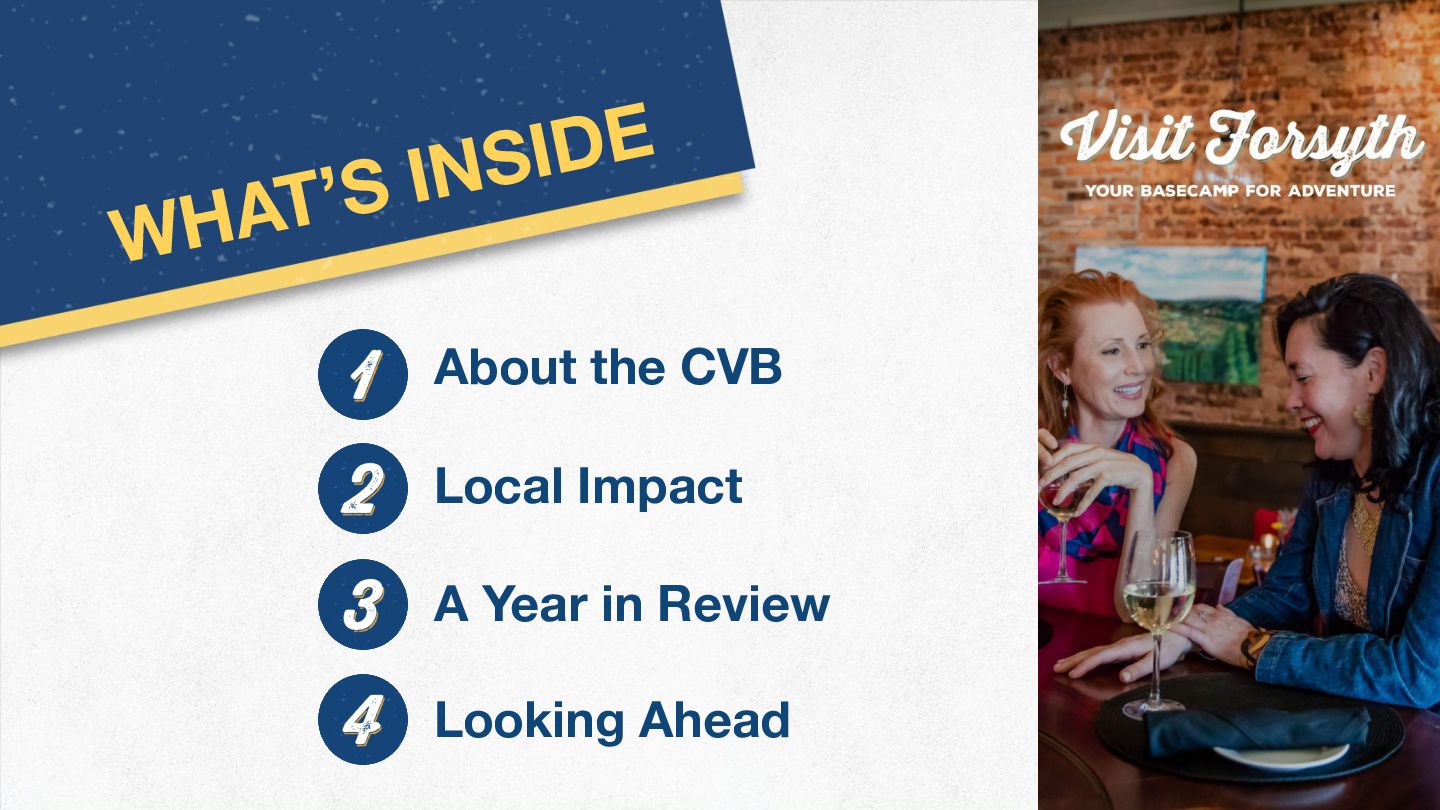 WHAT'S INSIDE

1 About the CVB

2 Local Impact

3 A Year in Review

4 Looking Ahead

Visit Forsyth
YOUR BASECAMP FOR ADVENTURE